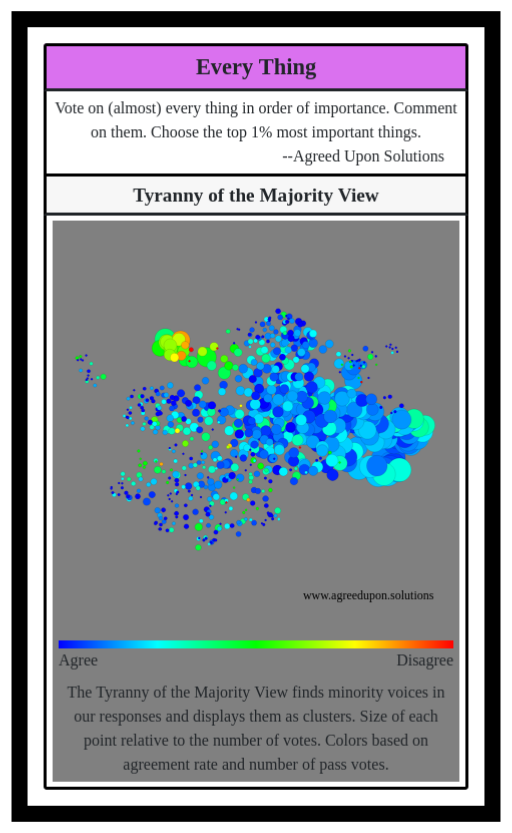 Every Thing

Vote on (almost) every thing in order of importance. Comment on them. Choose the top 1% most important things.
--Agreed Upon Solutions

Tyranny of the Majority View

www.agreedupon.solutions

Agree

Disagree

The Tyranny of the Majority View finds minority voices in our responses and displays them as clusters. Size of each point relative to the number of votes. Colors based on agreement rate and number of pass votes.